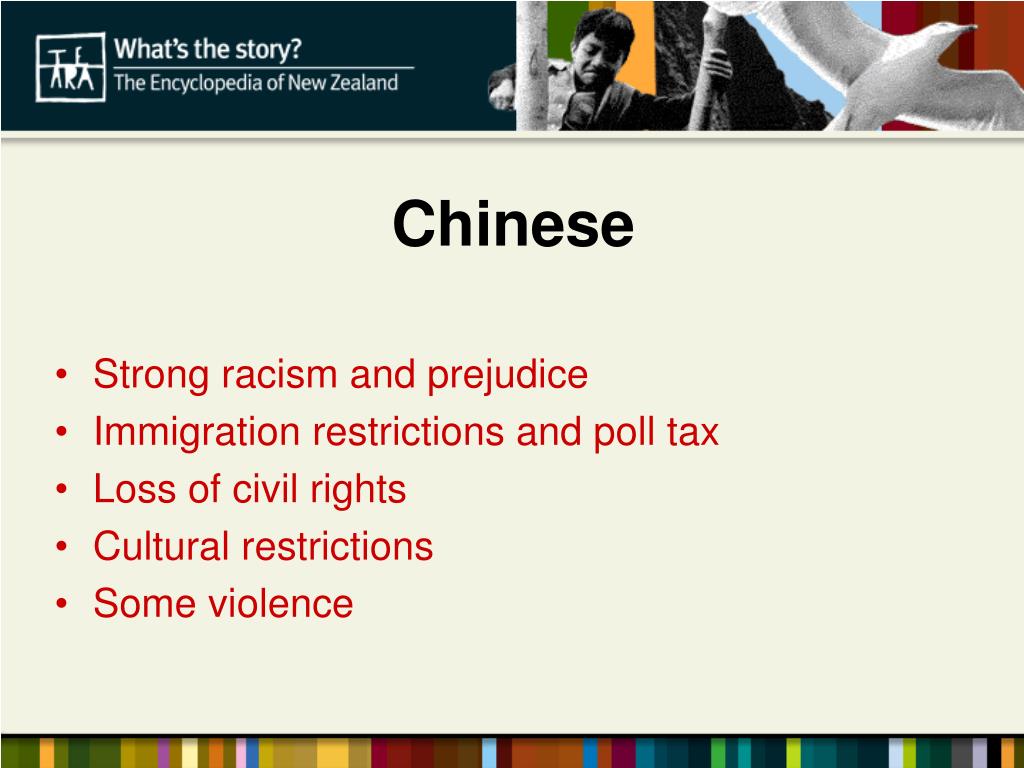 TE ARA

What's the story?
The Encyclopedia of New Zealand

Chinese

• Strong racism and prejudice
• Immigration restrictions and poll tax
• Loss of civil rights
• Cultural restrictions
• Some violence